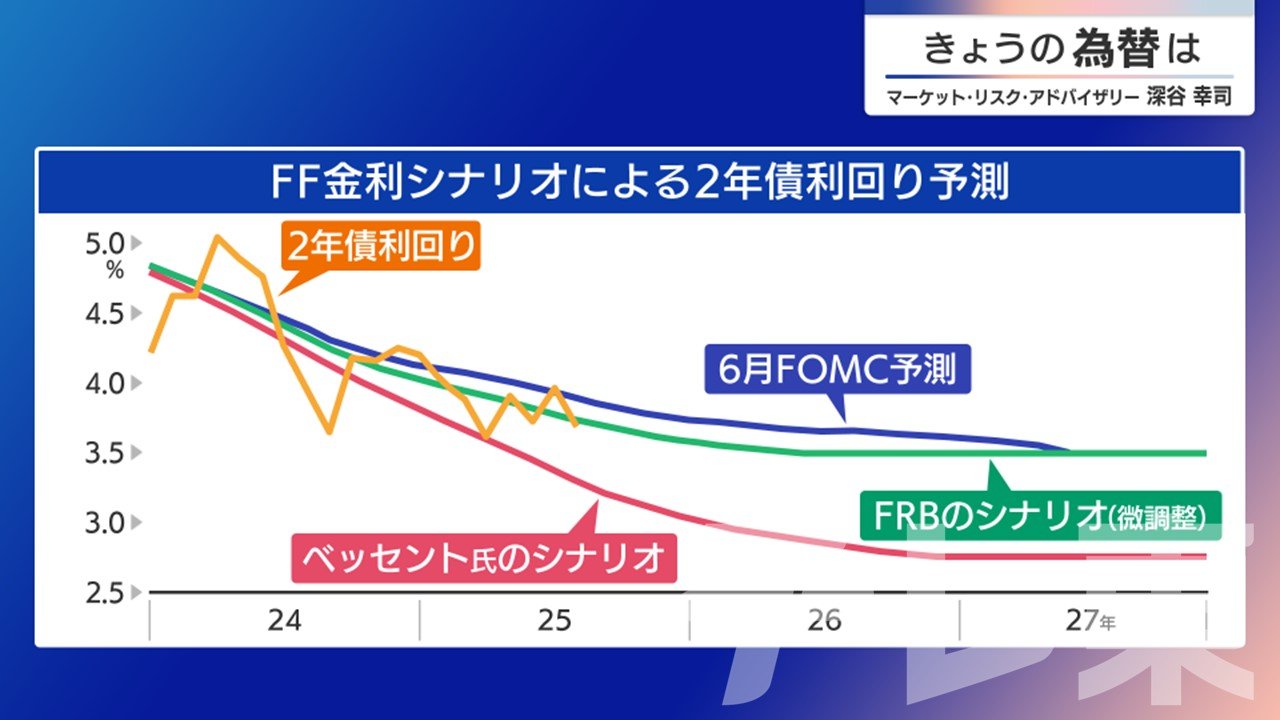 きょうの為替は
マーケット・リスク・アドバイザリー 深谷 幸司

FF金利シナリオによる2年債利回り予測

5.0
%
4.5
4.0
3.5
3.0
2.5

2年債利回り
6月FOMC予測
FRBのシナリオ(微調整)
ベッセント氏のシナリオ

24
25
26
27年